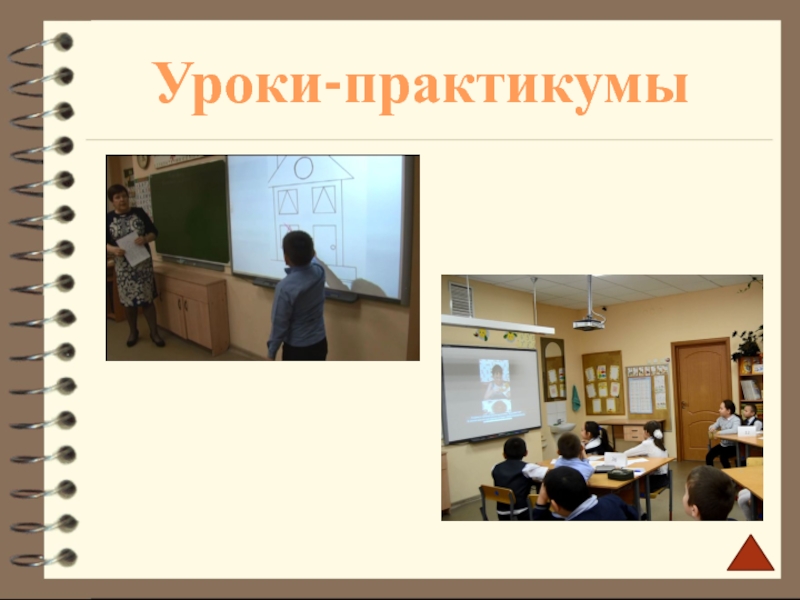 Уроки-практикумы